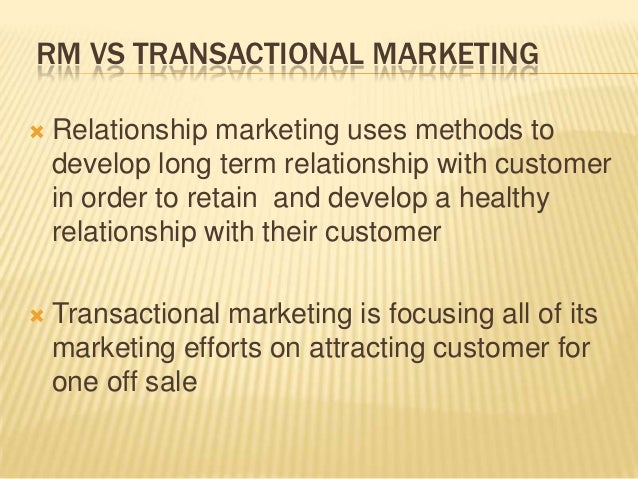 RM VS TRANSACTIONAL MARKETING

Relationship marketing uses methods to develop long term relationship with customer in order to retain and develop a healthy relationship with their customer

Transactional marketing is focusing all of its marketing efforts on attracting customer for one off sale